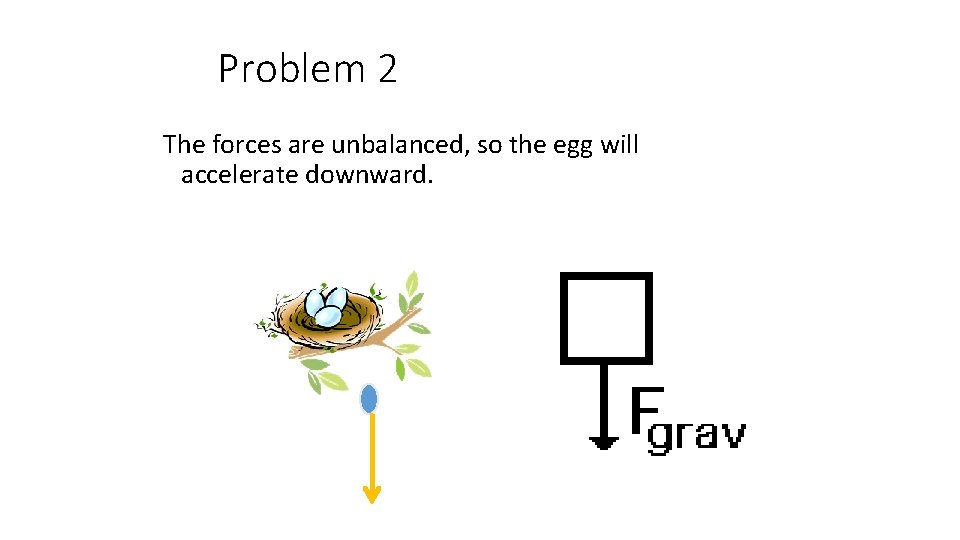 Problem 2

The forces are unbalanced, so the egg will accelerate downward.

$F_{grav}$